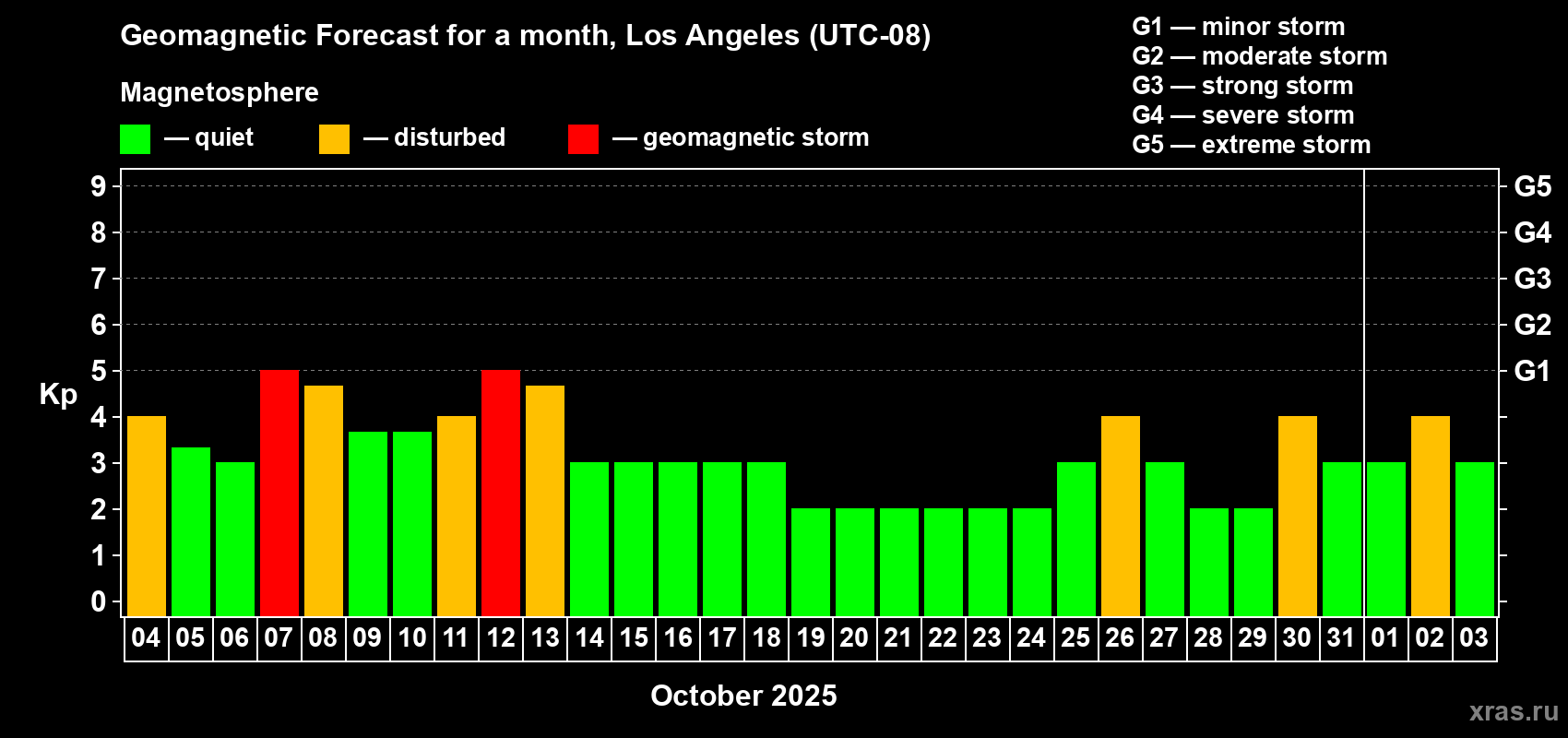 Geomagnetic Forecast for a month, Los Angeles (UTC-08)

Magnetosphere

— quiet — disturbed — geomagnetic storm

G1 — minor storm
G2 — moderate storm
G3 — strong storm
G4 — severe storm
G5 — extreme storm

Kp

9 8 7 6 5 4 3 2 1 0

G5 G4 G3 G2 G1

04 05 06 07 08 09 10 11 12 13 14 15 16 17 18 19 20 21 22 23 24 25 26 27 28 29 30 31 01 02 03

October 2025

xras.ru